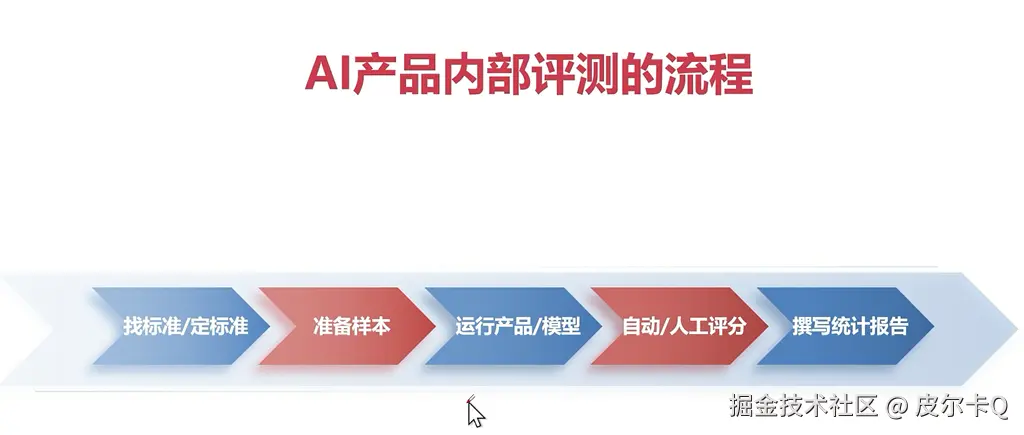 AI产品内部评测的流程

找标准/定标准

准备样本

运行产品/模型

自动/人工评分

撰写统计报告

掘金技术社区 @ 皮尔卡Q